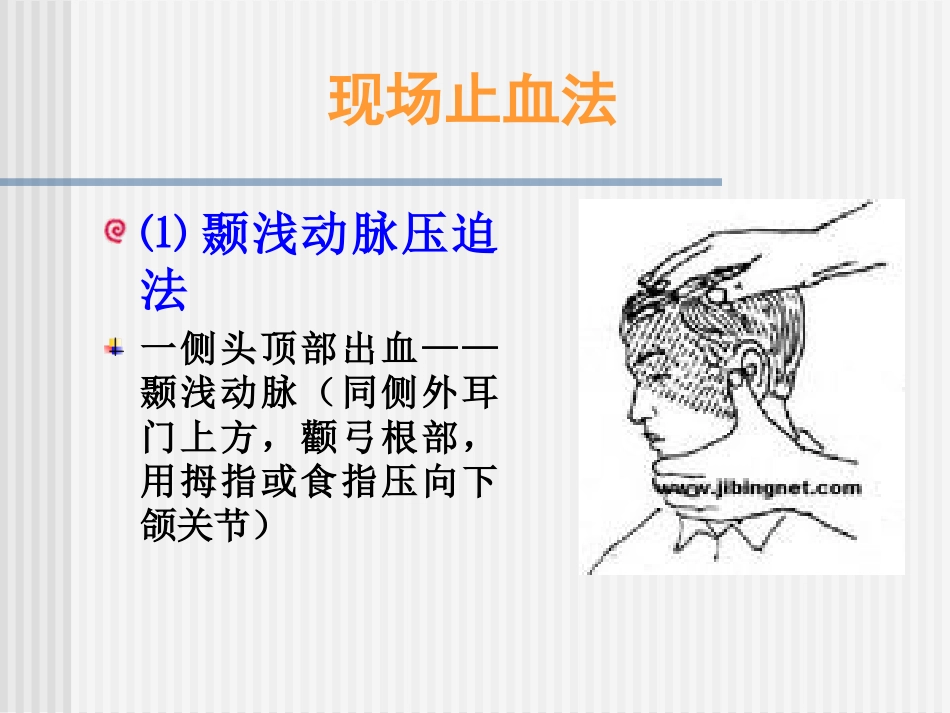 现场止血法

(1) 颞浅动脉压迫法

一侧头顶部出血——颞浅动脉（同侧外耳门上方，颧弓根部，用拇指或食指压向下颌关节）

www.jibingnet.com